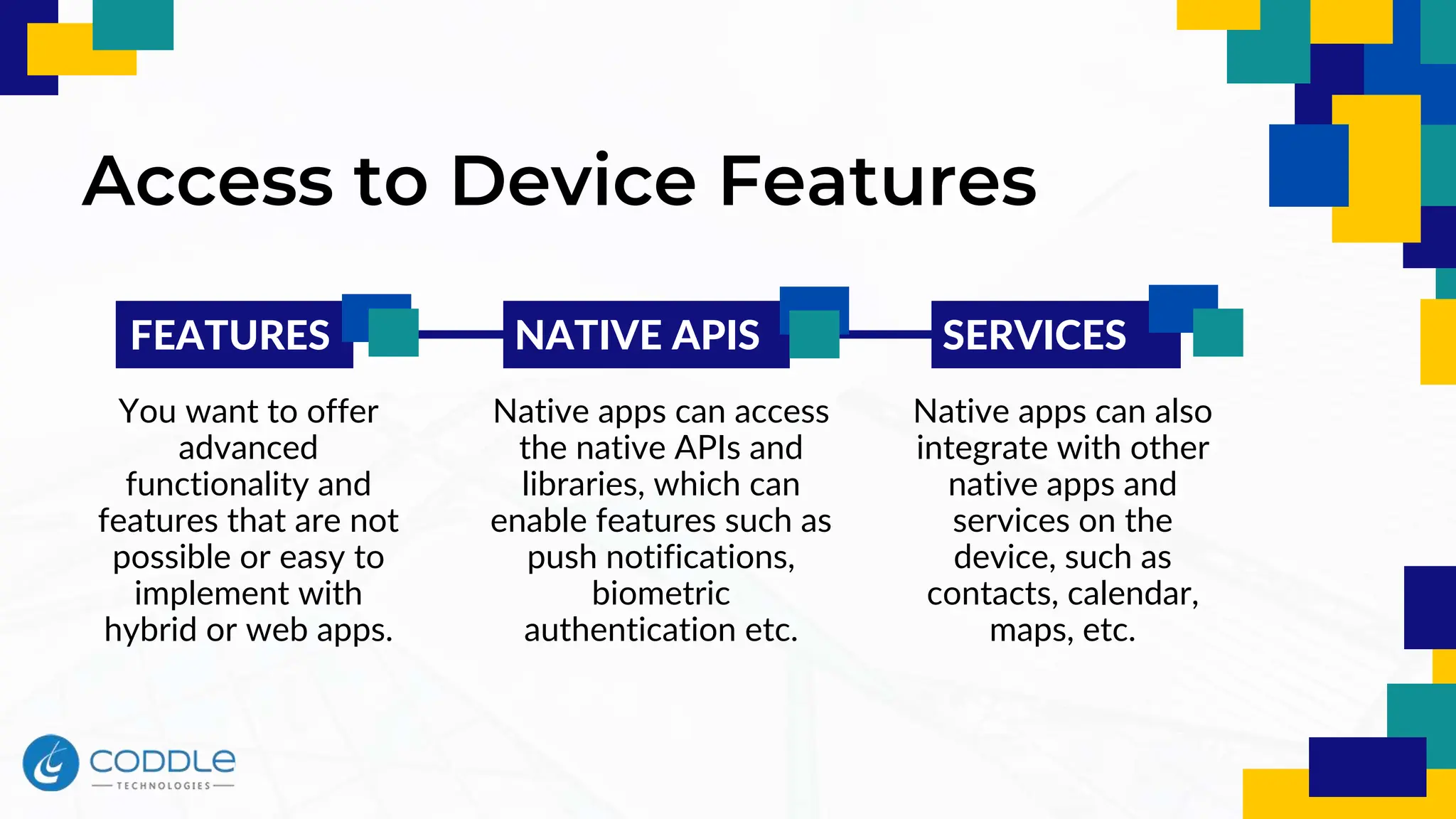 Access to Device Features

FEATURES

You want to offer advanced functionality and features that are not possible or easy to implement with hybrid or web apps.

NATIVE APIS

Native apps can access the native APIs and libraries, which can enable features such as push notifications, biometric authentication etc.

SERVICES

Native apps can also integrate with other native apps and services on the device, such as contacts, calendar, maps, etc.

CODDLE
TECHNOLOGIES